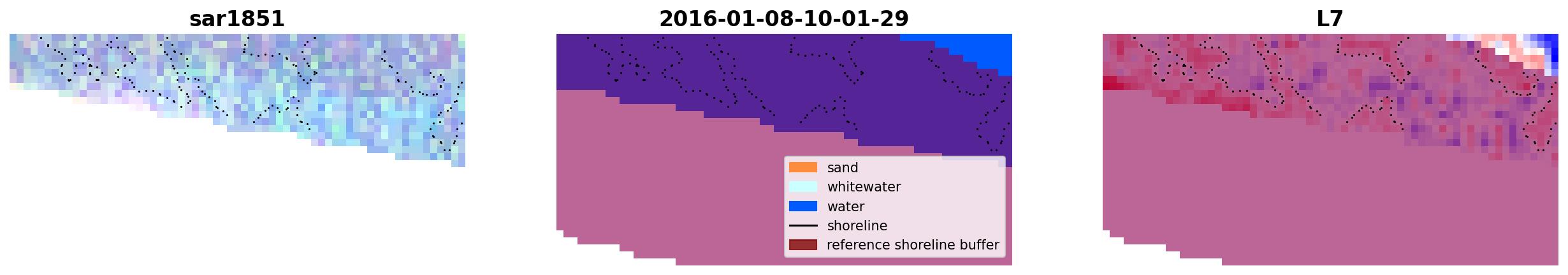 sar1851

2016-01-08-10-01-29

sand
whitewater
water
shoreline
reference shoreline buffer

L7